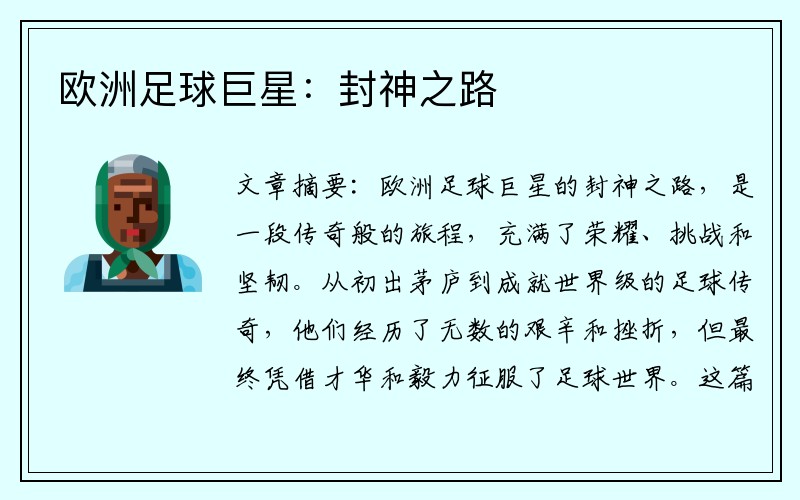 欧洲足球巨星：封神之路

文章摘要：欧洲足球巨星的封神之路，是一段传奇般的旅程，充满了荣耀、挑战和坚韧。从初出茅庐到成就世界级的足球传奇，他们经历了无数的艰辛和挫折，但最终凭借才华和毅力征服了足球世界。这篇